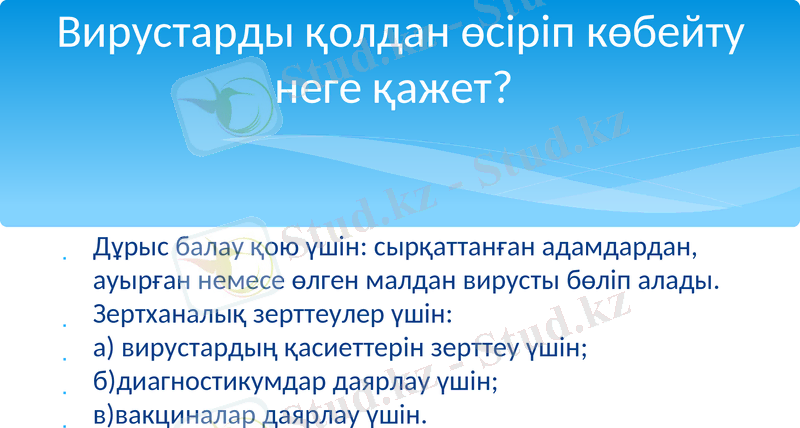 Вирустарды қолдан өсіріп көбейту неге қажет?

Дұрыс балау қою үшін: сырқаттанған адамдардан, ауырған немесе өлген малдан вирусты бөліп алады.
Зертханалық зерттеулер үшін:
а) вирустардың қасиеттерін зерттеу үшін;
б)диагностикумдар даярлау үшін;
в)вакциналар даярлау үшін.

Stud.kz - Stud.kz